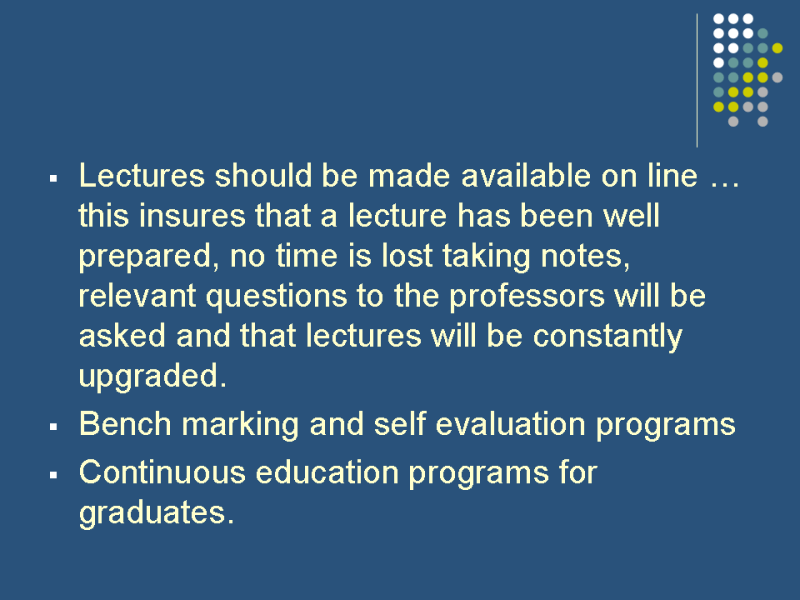 ▪ Lectures should be made available on line … this insures that a lecture has been well prepared, no time is lost taking notes, relevant questions to the professors will be asked and that lectures will be constantly upgraded.

▪ Bench marking and self evaluation programs

▪ Continuous education programs for graduates.